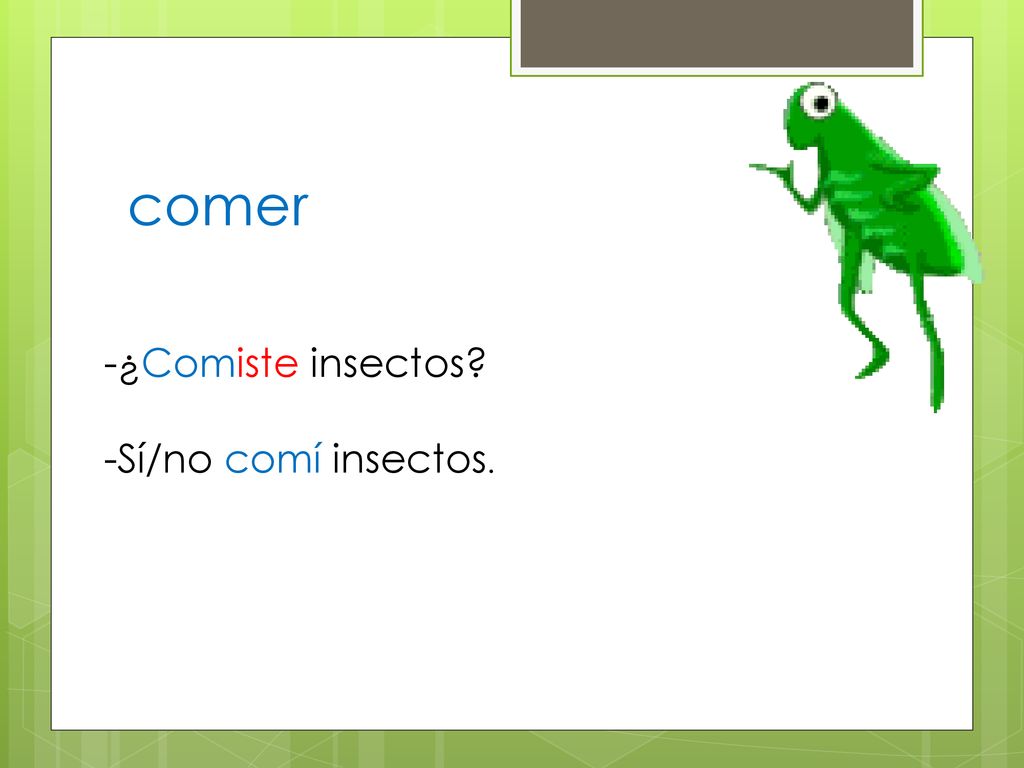 comer

-¿Comiste insectos?

-Sí/no comí insectos.